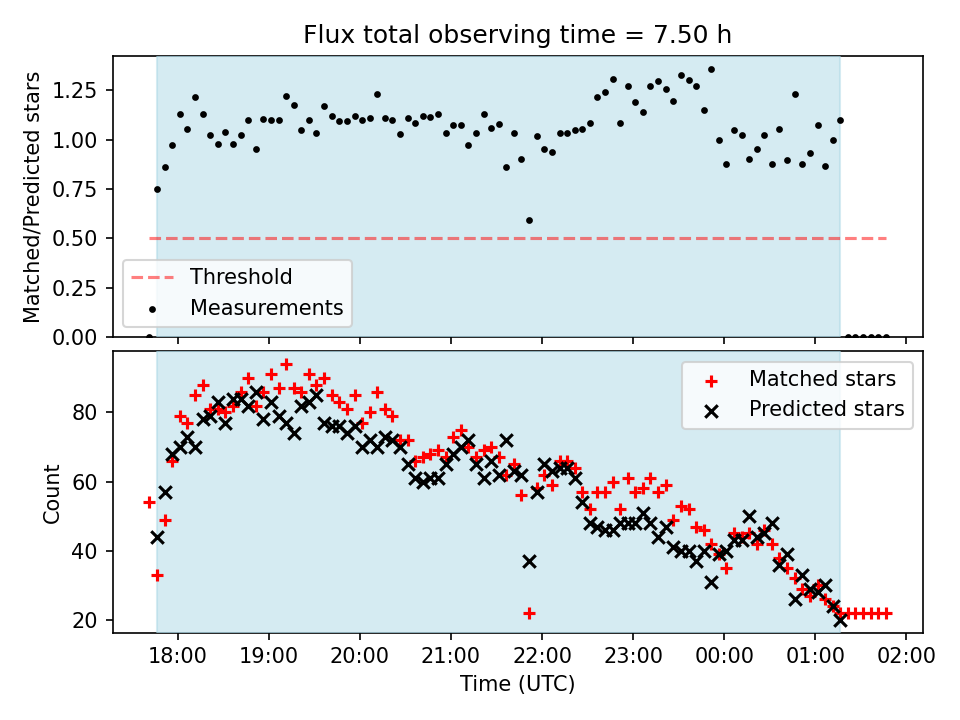 Flux total observing time = 7.50 h

Matched/Predicted stars

1.25
1.00
0.75
0.50
0.25
0.00

Threshold
Measurements

Count

80
60
40
20

Matched stars
Predicted stars

18:00
19:00
20:00
21:00
22:00
23:00
00:00
01:00
02:00

Time (UTC)